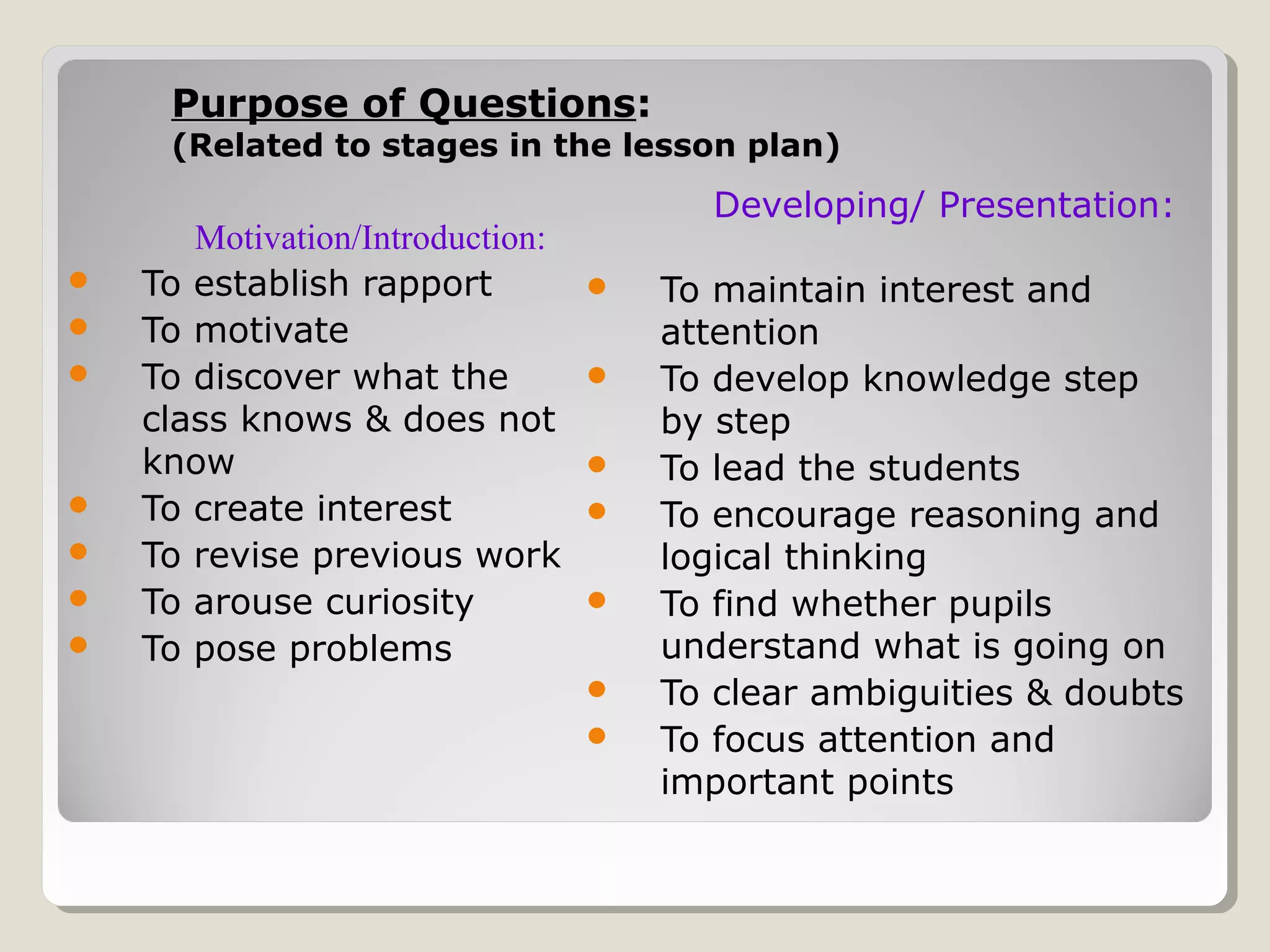 Purpose of Questions:
(Related to stages in the lesson plan)

Motivation/Introduction:

- To establish rapport
- To motivate
- To discover what the class knows & does not know
- To create interest
- To revise previous work
- To arouse curiosity
- To pose problems

Developing/ Presentation:

- To maintain interest and attention
- To develop knowledge step by step
- To lead the students
- To encourage reasoning and logical thinking
- To find whether pupils understand what is going on
- To clear ambiguities & doubts
- To focus attention and important points